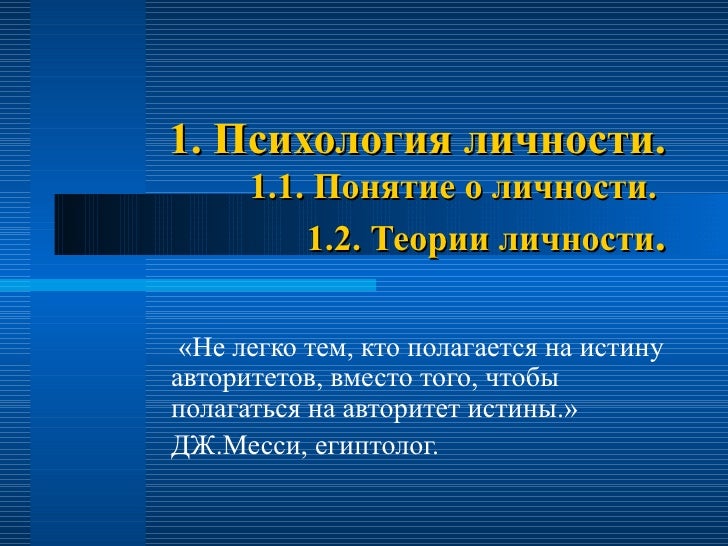 1. Психология личности.

1.1. Понятие о личности.

1.2. Теории личности.

«Не легко тем, кто полагается на истину авторитетов, вместо того, чтобы полагаться на авторитет истины.»

ДЖ.Месси, египтолог.